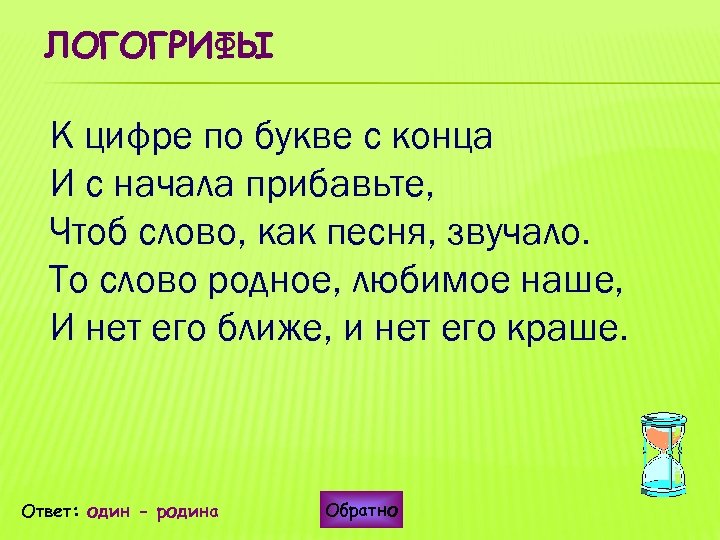 ЛОГОГРИФЫ

К цифре по букве с конца
И с начала прибавьте,
Чтоб слово, как песня, звучало.
То слово родное, любимое наше,
И нет его ближе, и нет его краше.

Ответ: один - родина

Обратно